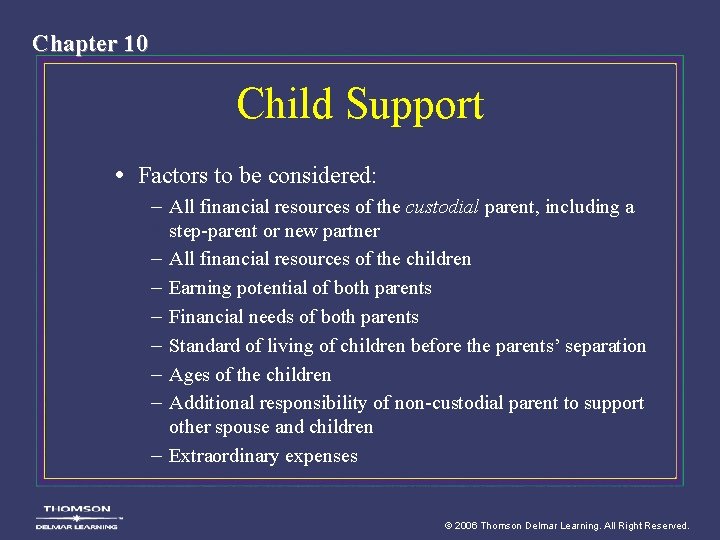 Chapter 10

Child Support

• Factors to be considered:
– All financial resources of the custodial parent, including a step-parent or new partner
– All financial resources of the children
– Earning potential of both parents
– Financial needs of both parents
– Standard of living of children before the parents' separation
– Ages of the children
– Additional responsibility of non-custodial parent to support other spouse and children
– Extraordinary expenses

THOMSON
DELMAR LEARNING

© 2006 Thomson Delmar Learning. All Right Reserved.